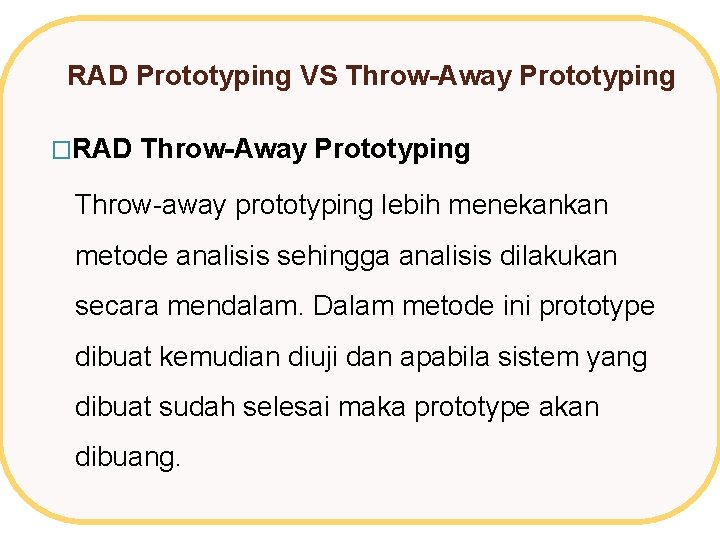 RAD Prototyping VS Throw-Away Prototyping

□RAD Throw-Away Prototyping

Throw-away prototyping lebih menekankan metode analisis sehingga analisis dilakukan secara mendalam. Dalam metode ini prototype dibuat kemudian diuji dan apabila sistem yang dibuat sudah selesai maka prototype akan dibuang.